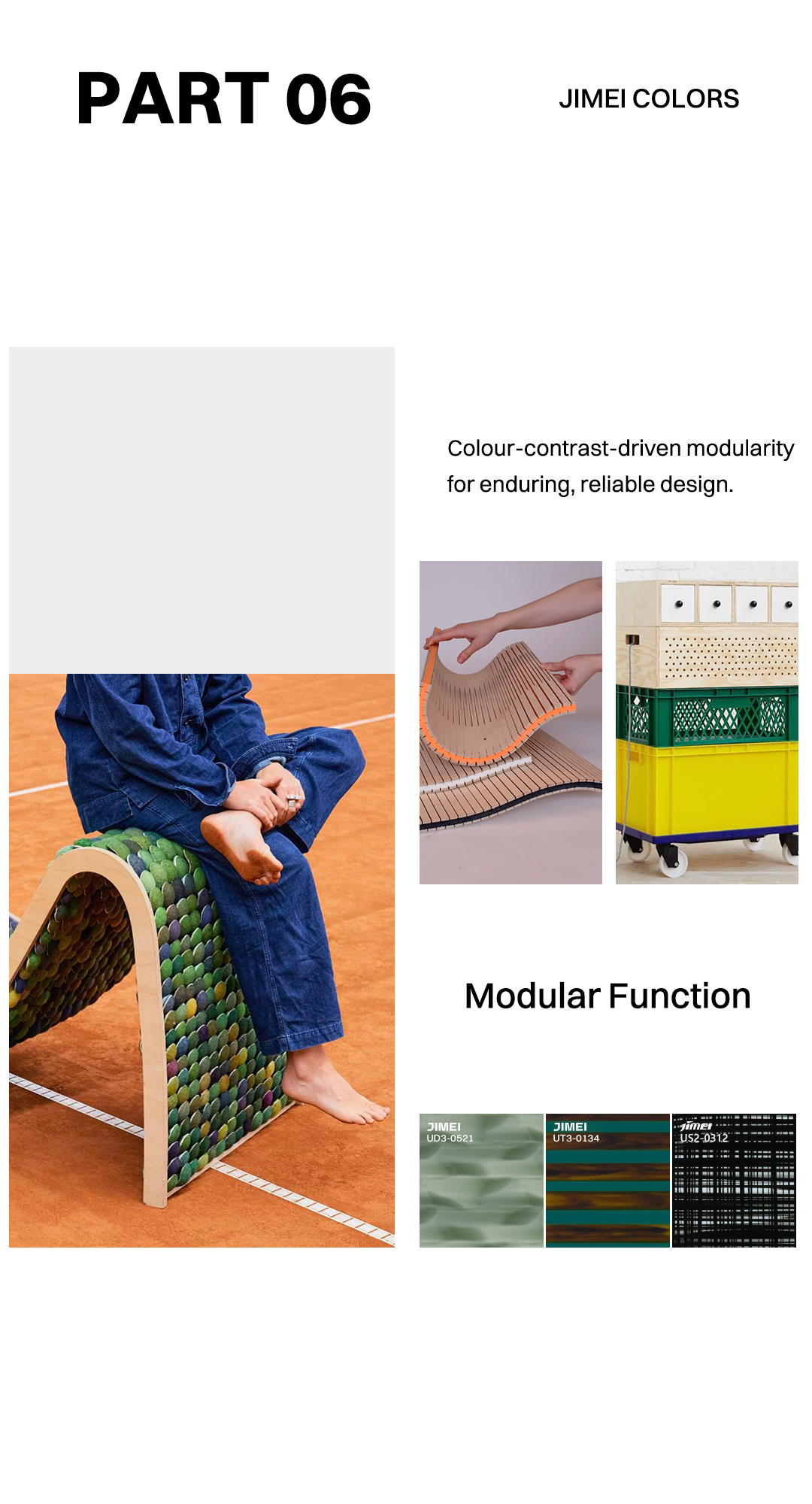 PART 06

JIMEI COLORS

Colour-contrast-driven modularity for enduring, reliable design.

Modular Function

JIMEI
UD3-0521

JIMEI
UT3-0134

JIMEI
US2-0312